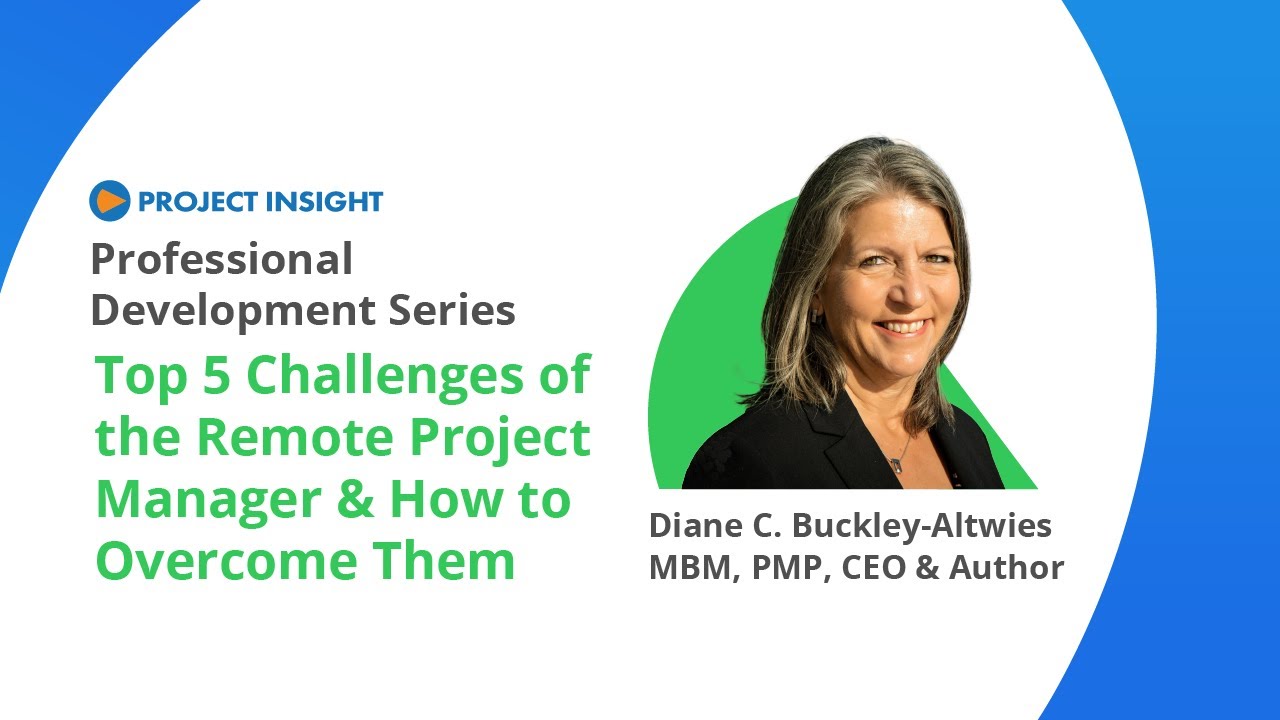 PROJECT INSIGHT

Professional Development Series

Top 5 Challenges of the Remote Project Manager & How to Overcome Them

Diane C. Buckley-Altwies
MBM, PMP, CEO & Author